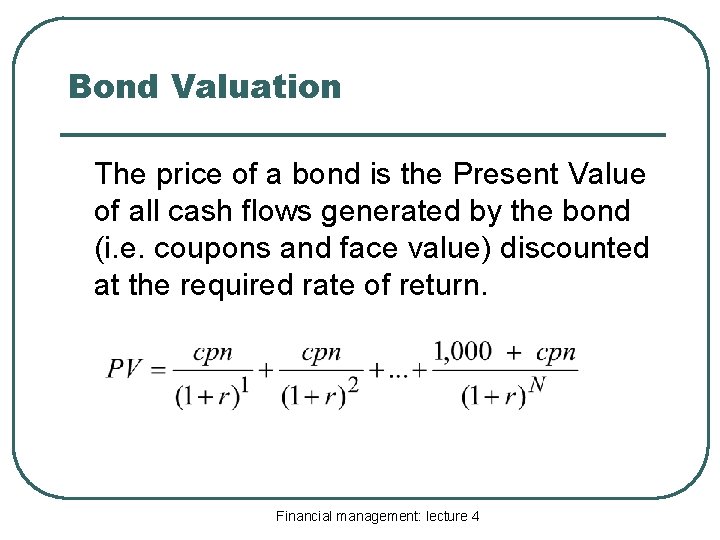 Bond Valuation

The price of a bond is the Present Value of all cash flows generated by the bond (i.e. coupons and face value) discounted at the required rate of return.

$PV = \frac{cpn}{(1+r)^1} + \frac{cpn}{(1+r)^2} + ... + \frac{1,000 + cpn}{(1+r)^N}$

Financial management: lecture 4